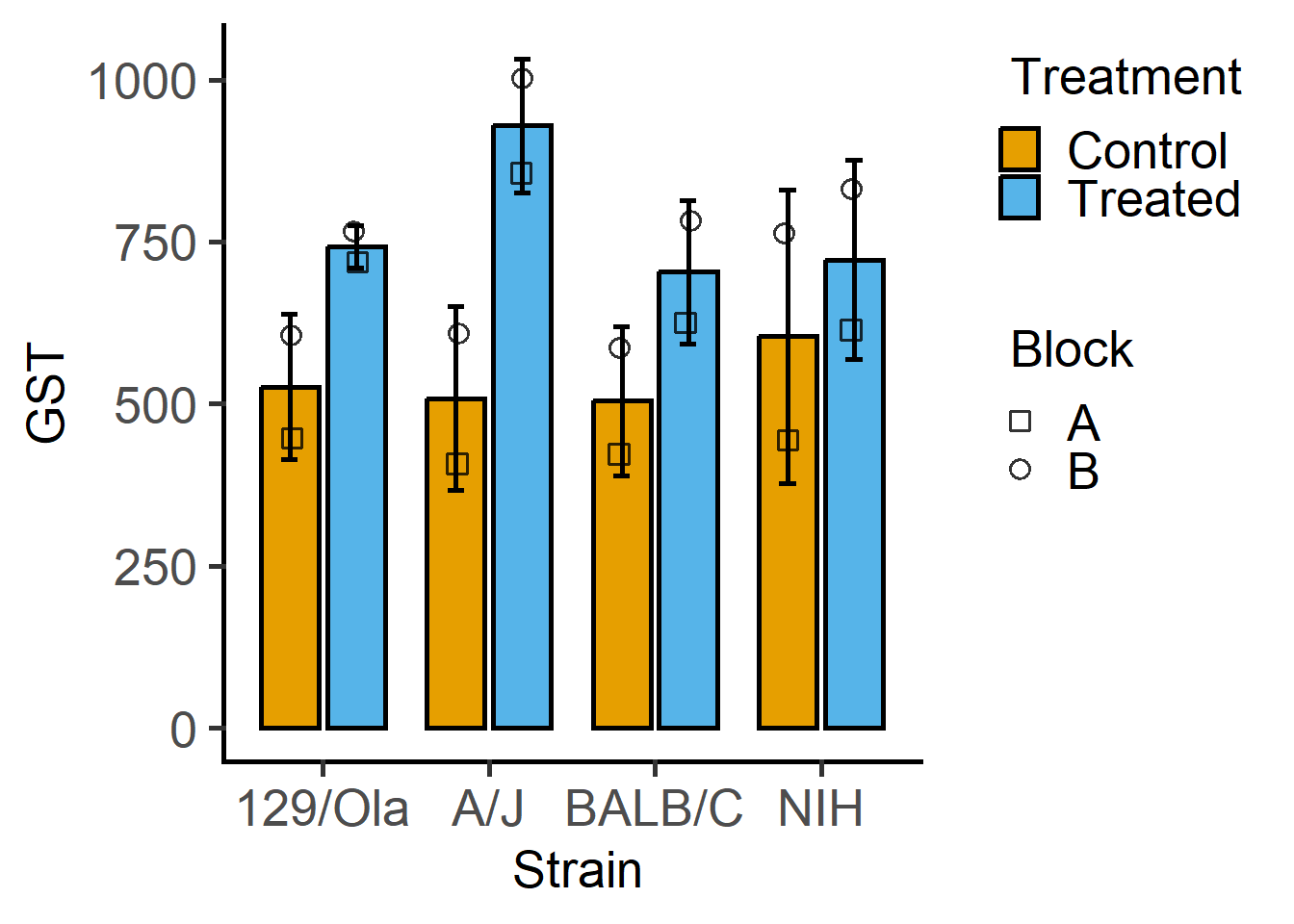 GST

1000
750
500
250
0

129/Ola A/J BALB/C NIH
Strain

Treatment
Control
Treated

Block
A
B